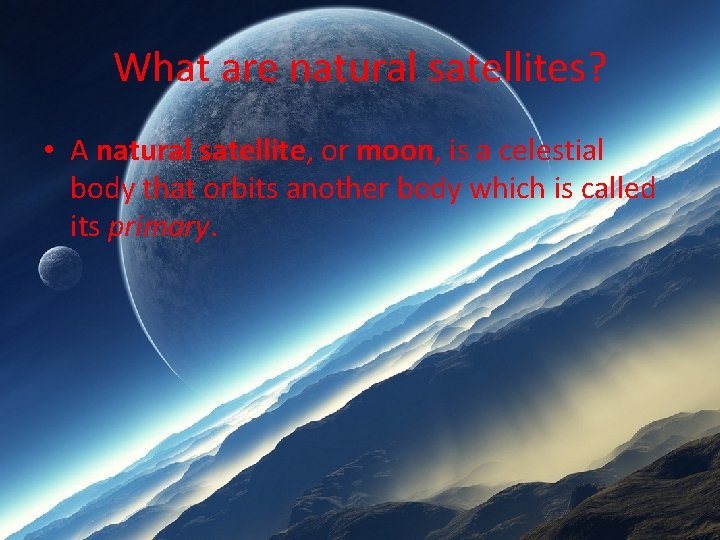 What are natural satellites?

• A natural satellite, or moon, is a celestial body that orbits another body which is called its primary.